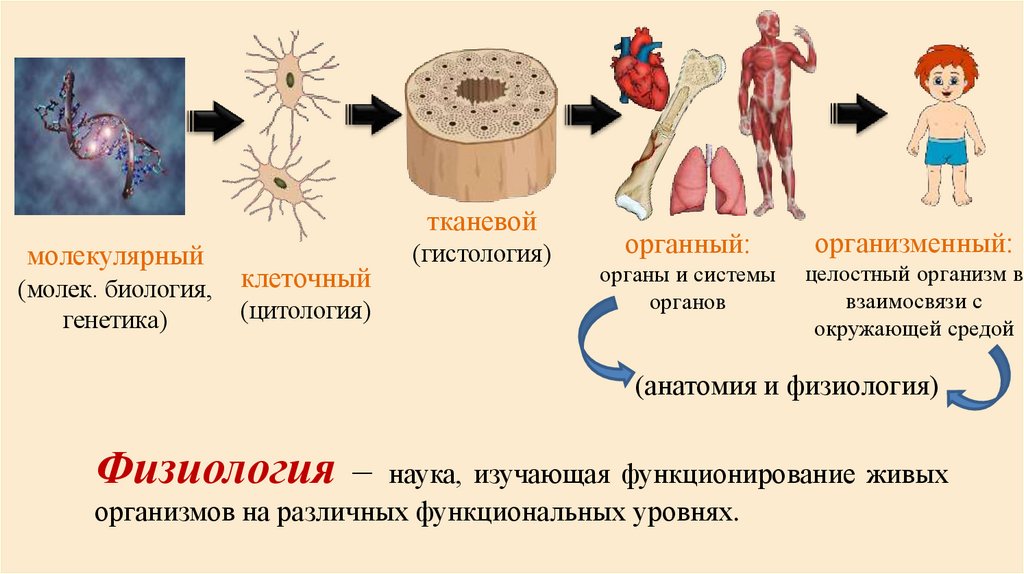 молекулярный
(молек. биология, генетика)

клеточный
(цитология)

тканевой
(гистология)

органный:
органы и системы органов

организменный:
целостный организм в взаимосвязи с окружающей средой

(анатомия и физиология)

Физиология – наука, изучающая функционирование живых организмов на различных функциональных уровнях.